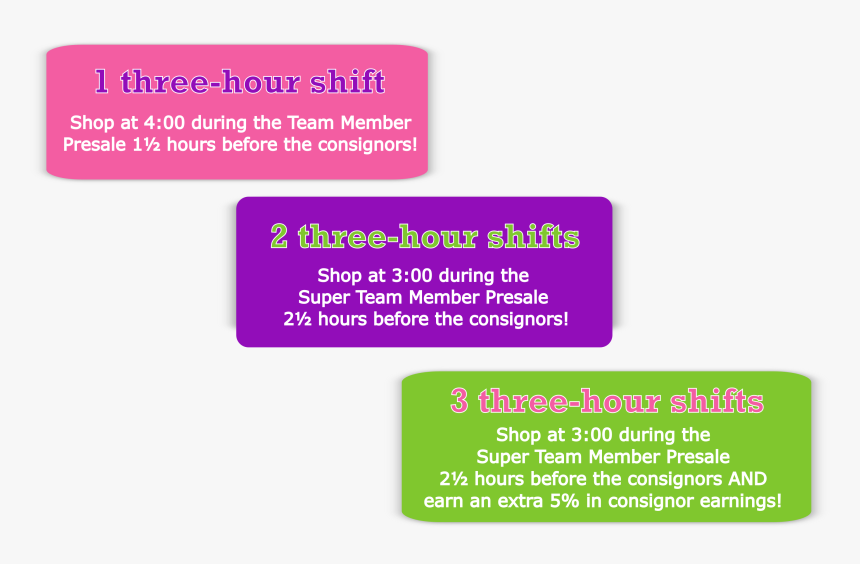 1 three-hour shift

Shop at 4:00 during the Team Member Presale 1½ hours before the consignors!

2 three-hour shifts

Shop at 3:00 during the Super Team Member Presale 2½ hours before the consignors!

3 three-hour shifts

Shop at 3:00 during the Super Team Member Presale 2½ hours before the consignors AND earn an extra 5% in consignor earnings!